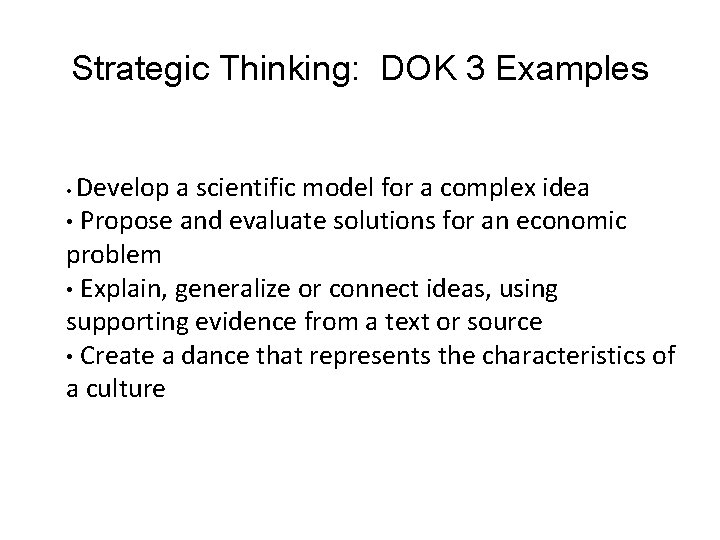 Strategic Thinking:  DOK 3 Examples

• Develop a scientific model for a complex idea
• Propose and evaluate solutions for an economic problem
• Explain, generalize or connect ideas, using supporting evidence from a text or source
• Create a dance that represents the characteristics of a culture